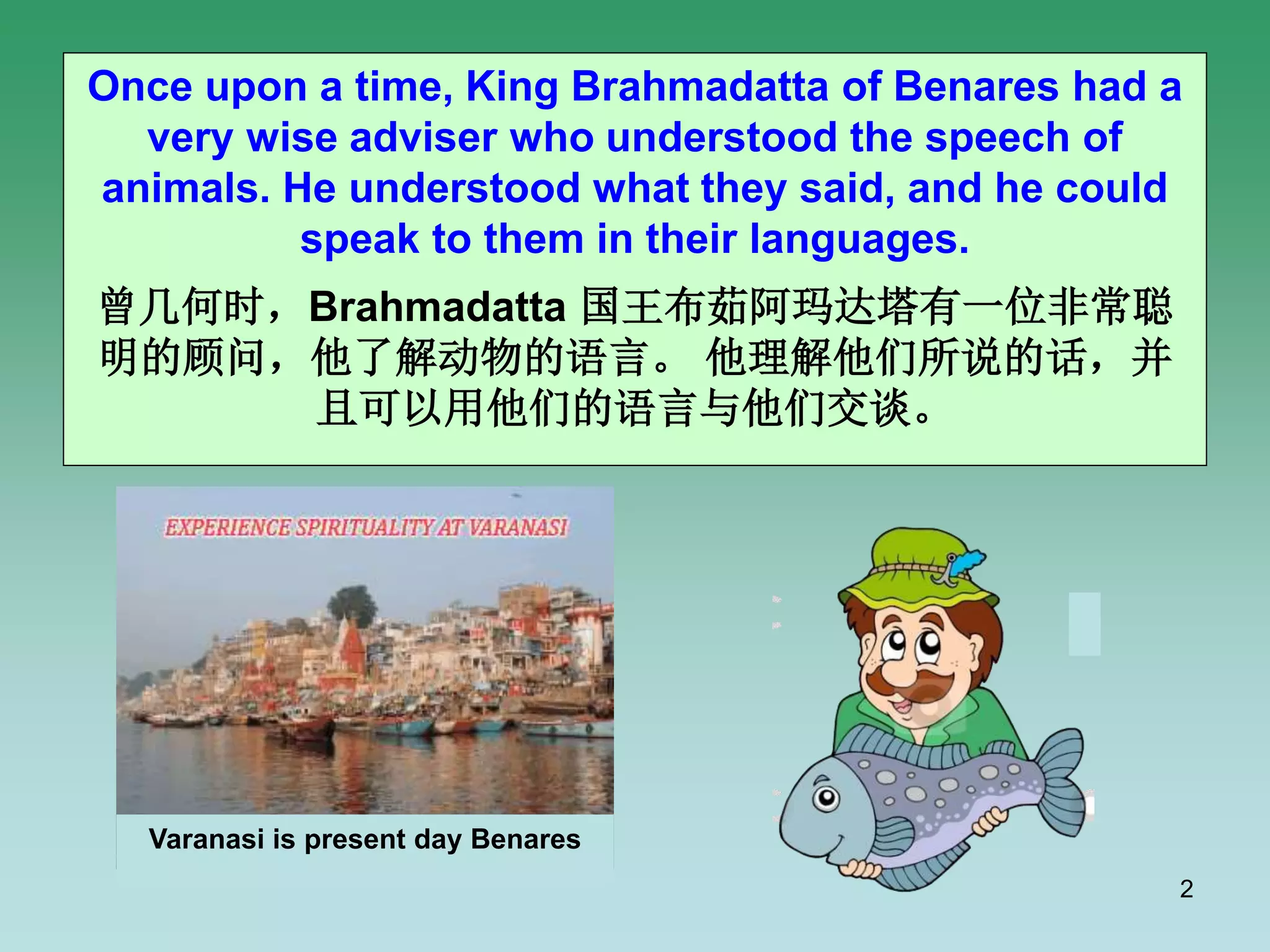 Once upon a time, King Brahmadatta of Benares had a very wise adviser who understood the speech of animals. He understood what they said, and he could speak to them in their languages.

曾几何时，Brahmadatta 国王布茹阿玛达塔有一位非常聪明的顾问，他了解动物的语言。 他理解他们所说的话，并且可以用他们的语言与他们交谈。

EXPERIENCE SPIRITUALITY AT VARANASI

Varanasi is present day Benares

2